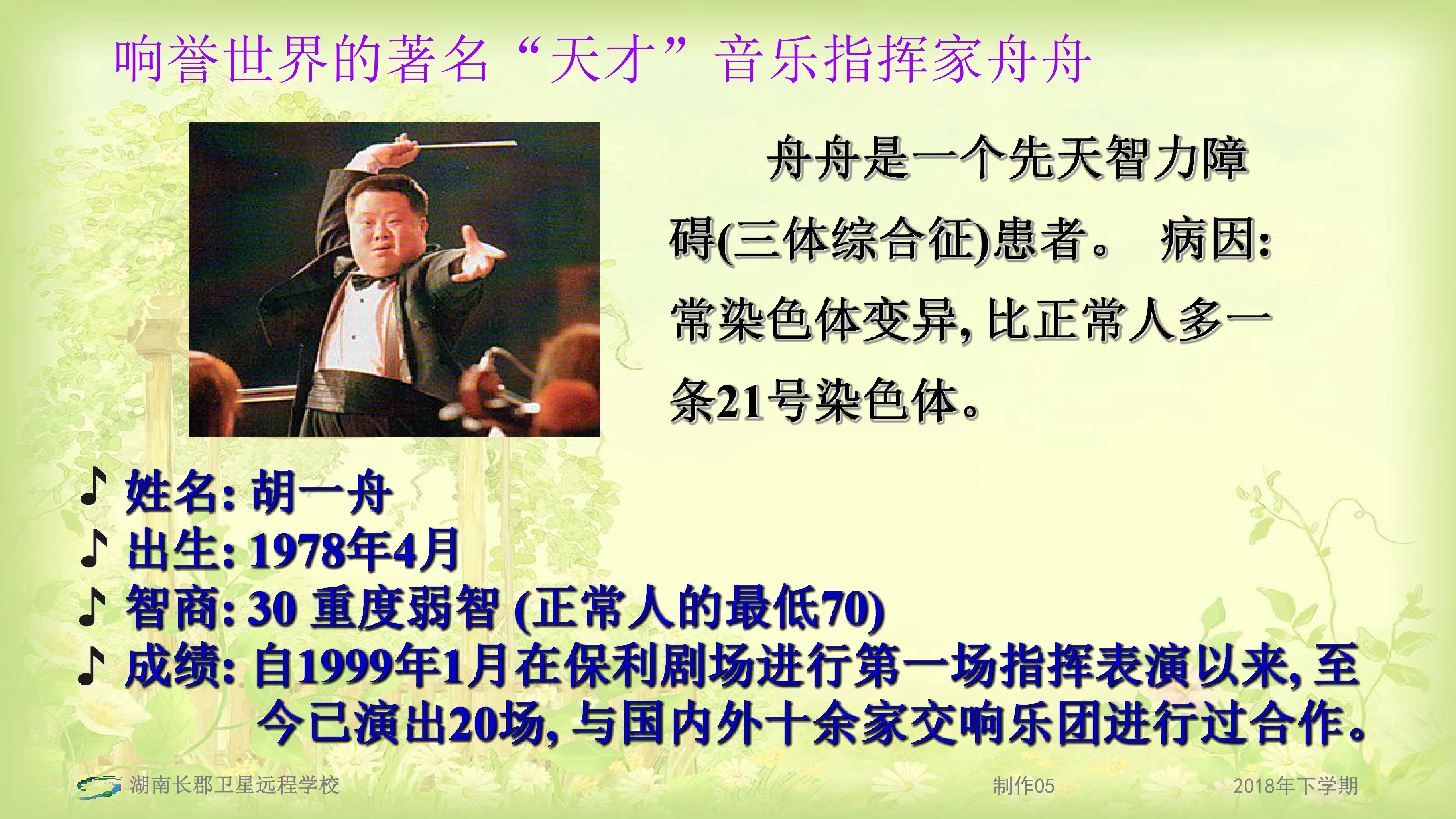 响誉世界的著名“天才”音乐指挥家舟舟

舟舟是一个先天智力障碍(三体综合征)患者。 病因:常染色体变异,比正常人多一条21号染色体。

♪ 姓名:胡一舟
♪ 出生:1978年4月
♪ 智商:30 重度弱智 (正常人的最低70)
♪ 成绩:自1999年1月在保利剧场进行第一场指挥表演以来,至今已演出20场,与国内外十余家交响乐团进行过合作。

湖南长郡卫星远程学校 制作05 2018年下学期